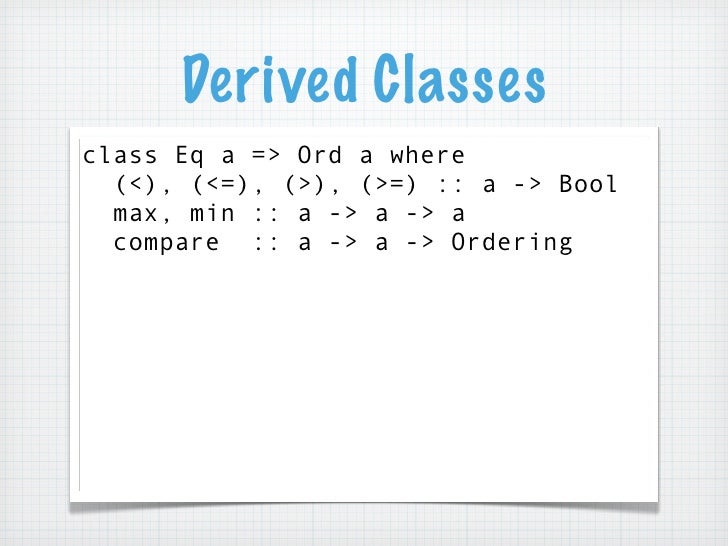 Derived Classes

class Eq a => Ord a where
  (<), (<=), (>), (>=) :: a -> Bool
  max, min :: a -> a -> a
  compare  :: a -> a -> Ordering